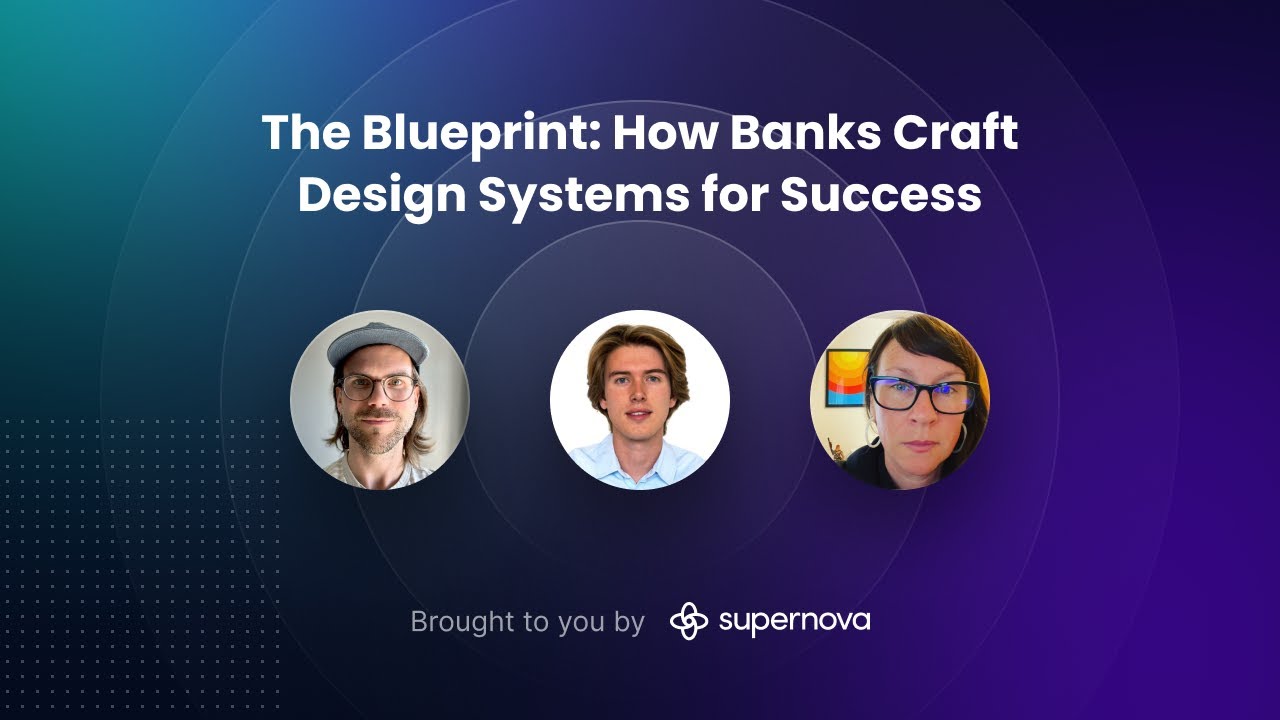 The Blueprint: How Banks Craft Design Systems for Success

Brought to you by supernova